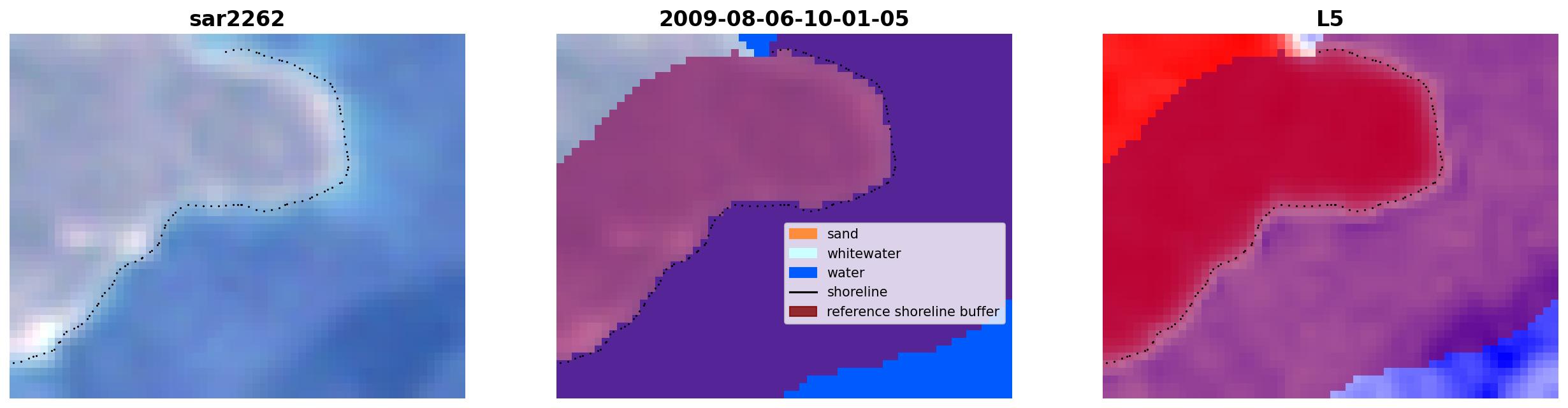 sar2262

2009-08-06-10-01-05

sand
whitewater
water
shoreline
reference shoreline buffer

L5